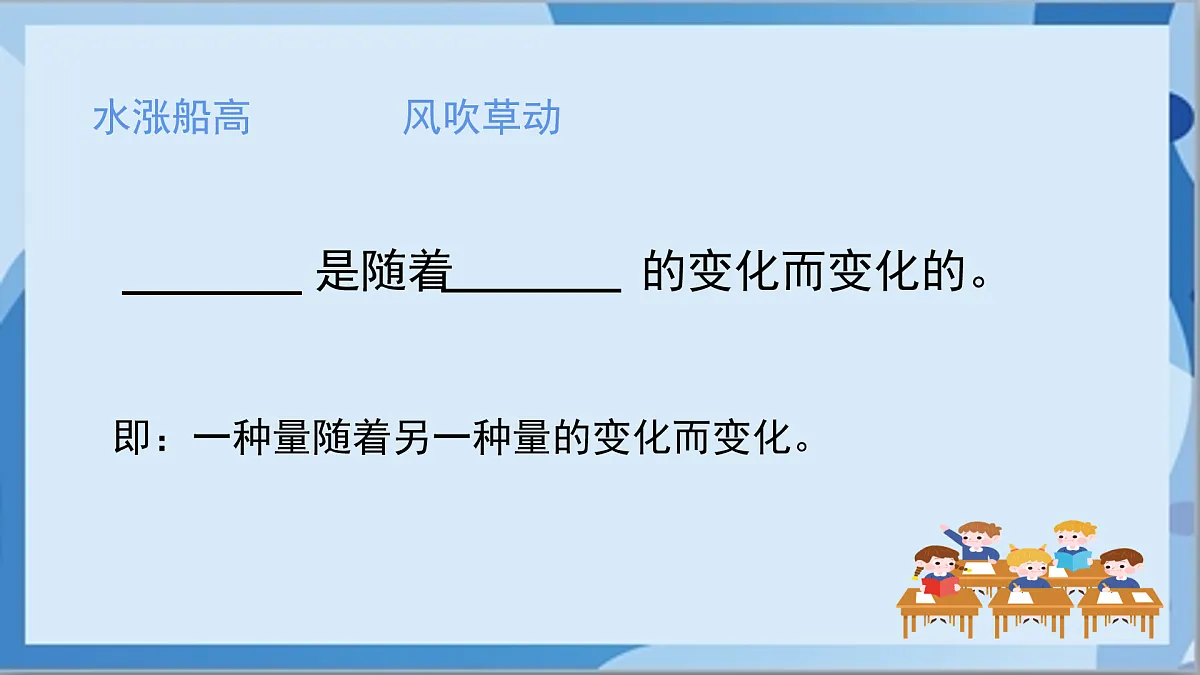 水涨船高　　　风吹草动

________ 是随着________ 的变化而变化的。

即：一种量随着另一种量的变化而变化。